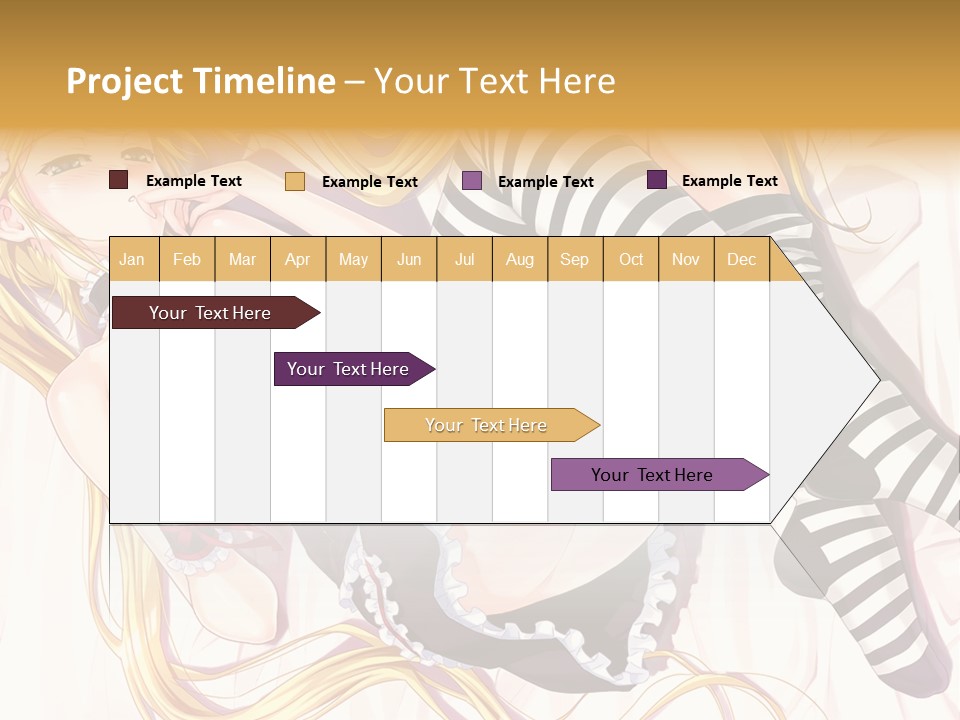 Project Timeline – Your Text Here

Example Text
Example Text
Example Text
Example Text

| Jan | Feb | Mar | Apr | May | Jun | Jul | Aug | Sep | Oct | Nov | Dec |
|---|---|---|---|---|---|---|---|---|---|---|---|

Your Text Here

Your Text Here

Your Text Here

Your Text Here